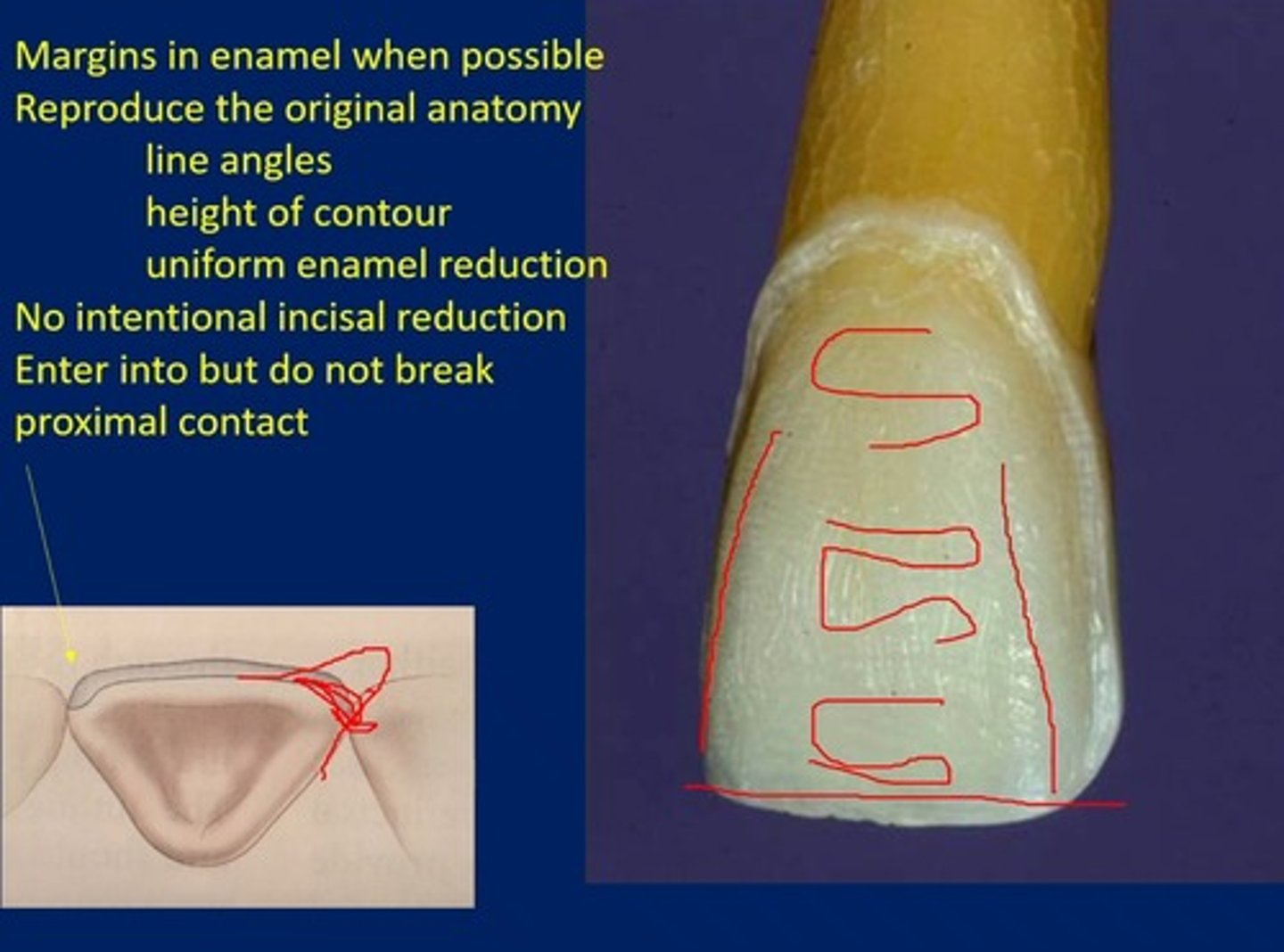 Margins in enamel when possible
Reproduce the original anatomy
line angles
height of contour
uniform enamel reduction
No intentional incisal reduction
Enter into but do not break proximal contact